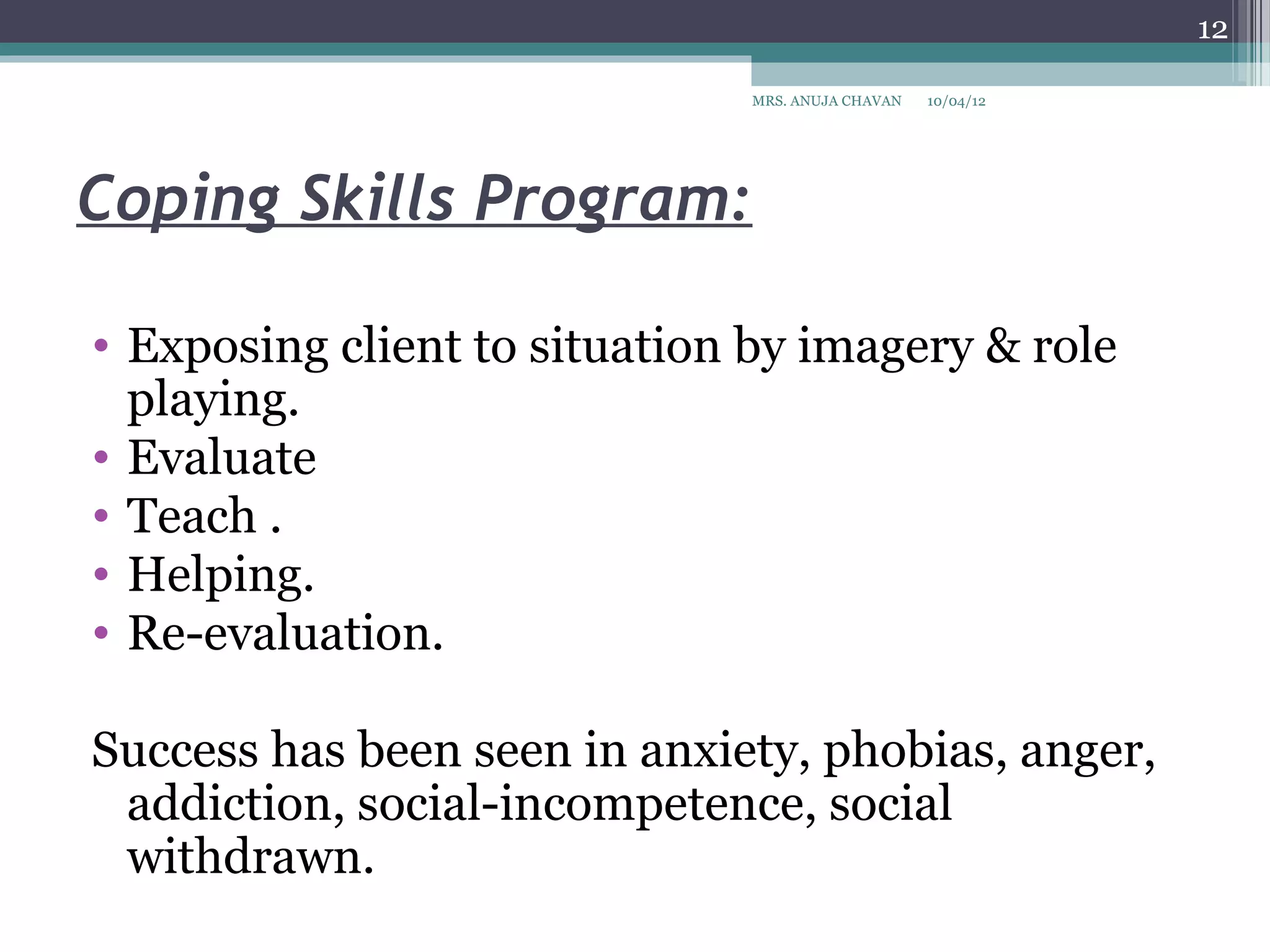 12

MRS. ANUJA CHAVAN 10/04/12

Coping Skills Program:

• Exposing client to situation by imagery & role playing.
• Evaluate
• Teach .
• Helping.
• Re-evaluation.

Success has been seen in anxiety, phobias, anger, addiction, social-incompetence, social withdrawn.